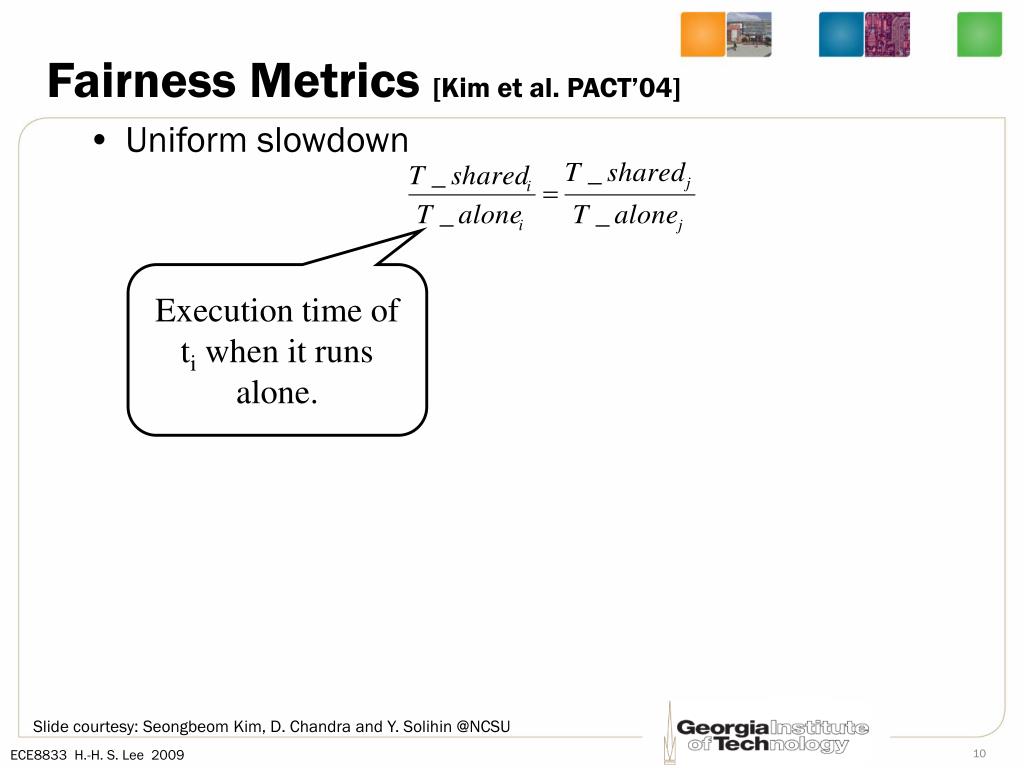 Fairness Metrics [Kim et al. PACT'04]

• Uniform slowdown

$\frac{T\_shared_i}{T\_alone_i} = \frac{T\_shared_j}{T\_alone_j}$

Execution time of $t_i$ when it runs alone.

Slide courtesy: Seongbeom Kim, D. Chandra and Y. Solihin @NCSU

Georgia Institute of Technology

ECE8833 H.-H. S. Lee 2009

10